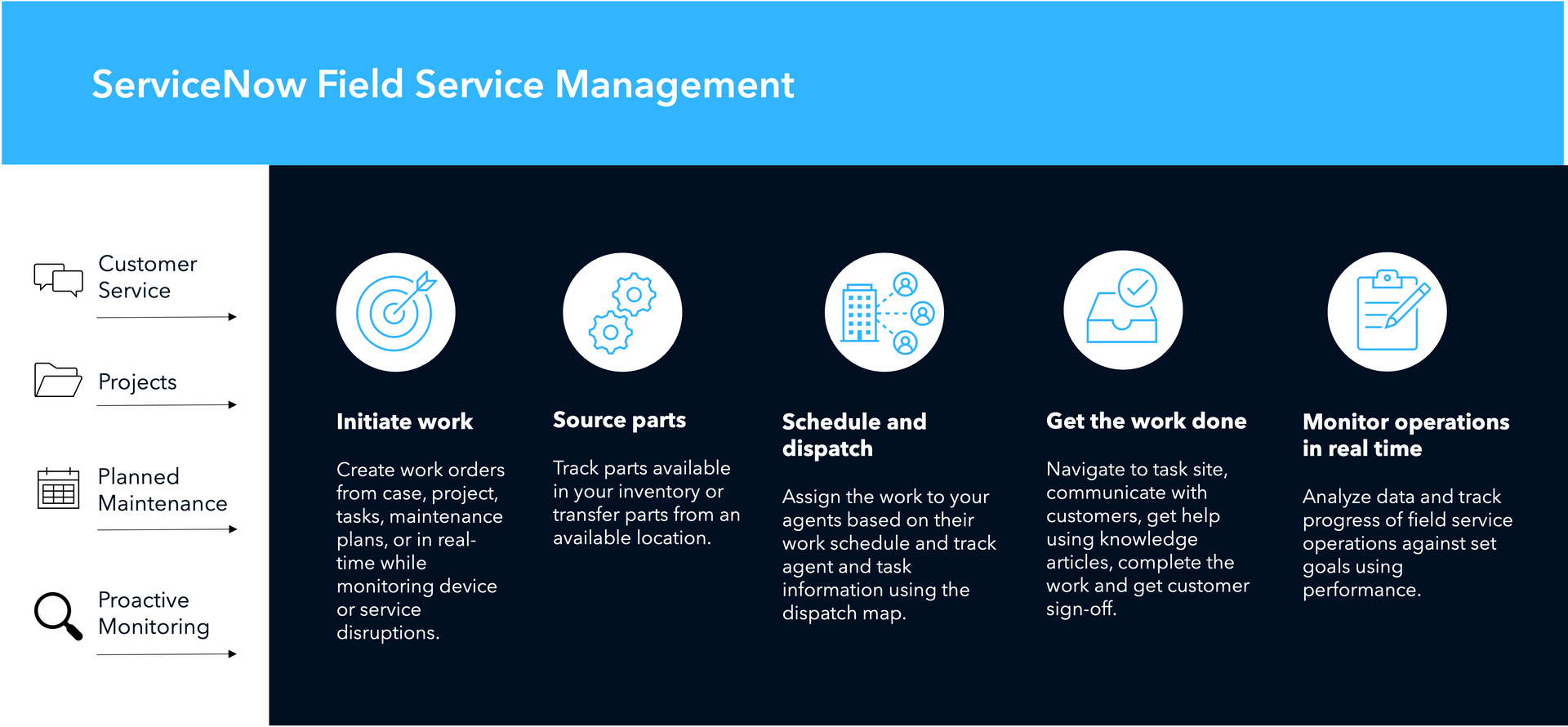 ServiceNow Field Service Management

Customer Service

Projects

Planned Maintenance

Proactive Monitoring

Initiate work

Create work orders from case, project, tasks, maintenance plans, or in real-time while monitoring device or service disruptions.

Source parts

Track parts available in your inventory or transfer parts from an available location.

Schedule and dispatch

Assign the work to your agents based on their work schedule and track agent and task information using the dispatch map.

Get the work done

Navigate to task site, communicate with customers, get help using knowledge articles, complete the work and get customer sign-off.

Monitor operations in real time

Analyze data and track progress of field service operations against set goals using performance.